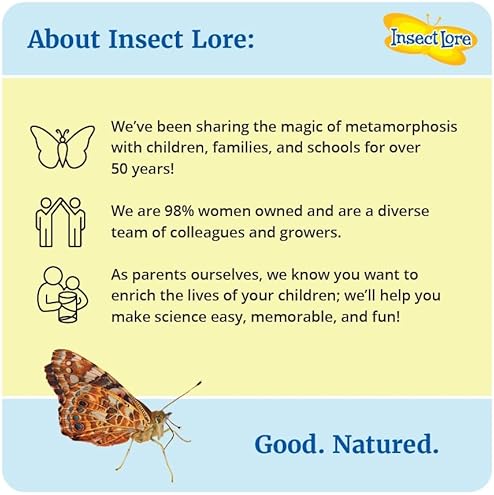 About Insect Lore:

Insect Lore

We've been sharing the magic of metamorphosis with children, families, and schools for over 50 years!

We are 98% women owned and are a diverse team of colleagues and growers.

As parents ourselves, we know you want to enrich the lives of your children; we'll help you make science easy, memorable, and fun!

Good. Natured.